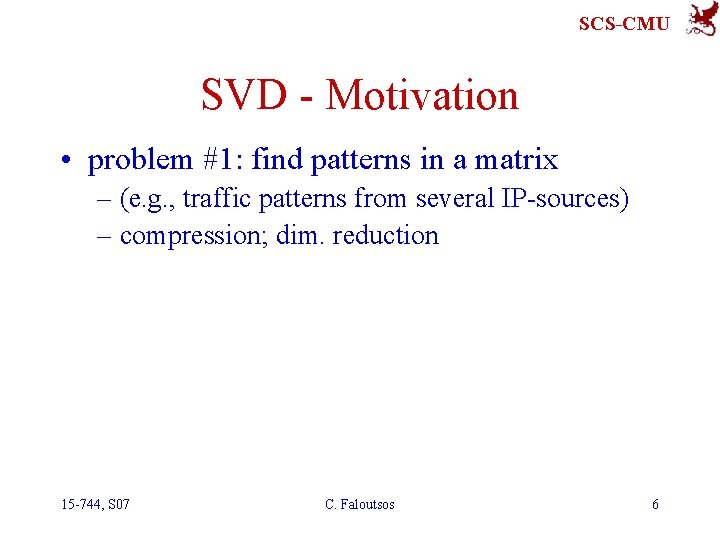 SCS-CMU

SVD - Motivation

• problem #1: find patterns in a matrix
– (e.g., traffic patterns from several IP-sources)
– compression; dim. reduction

15-744, S07 C. Faloutsos 6